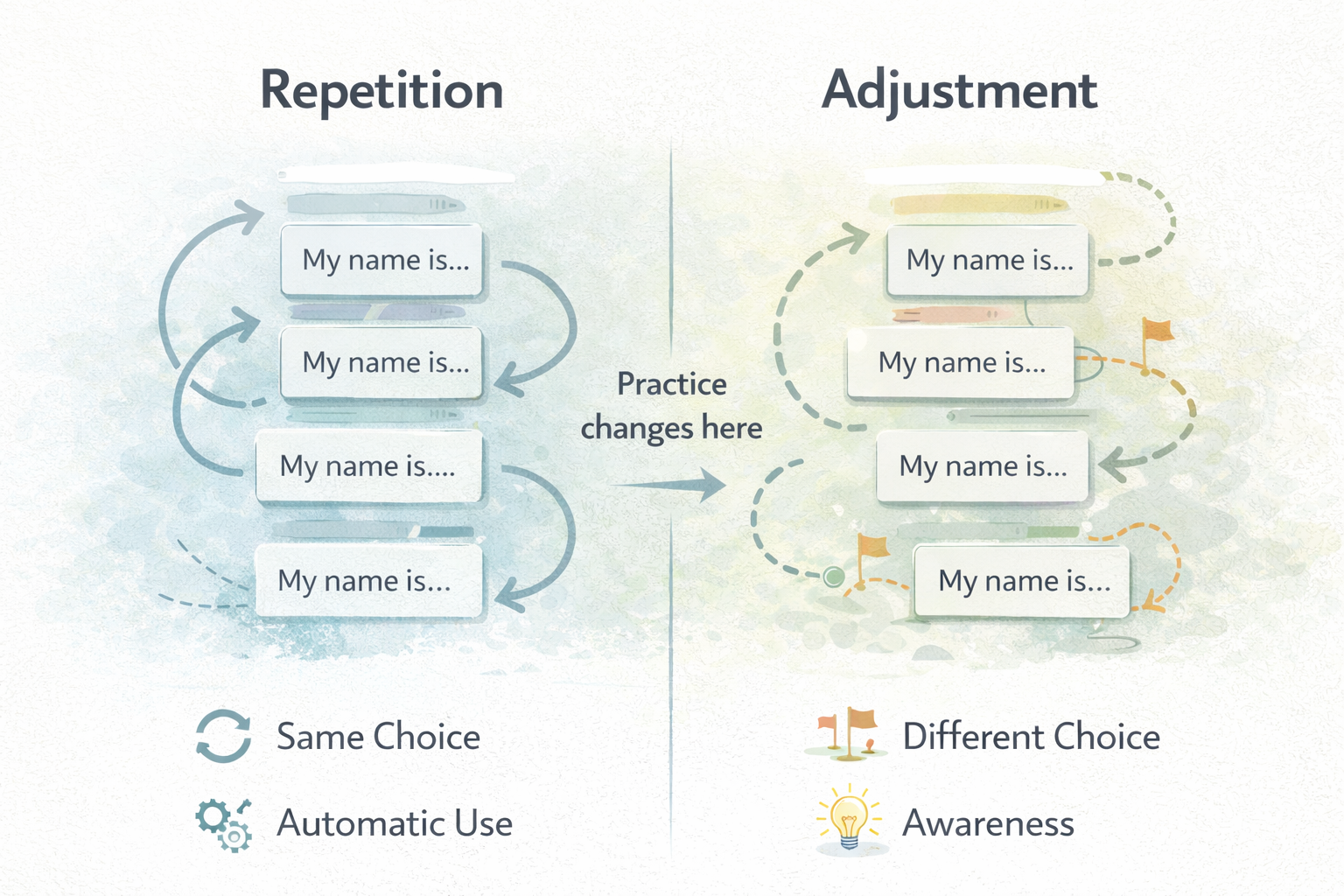 Repetition

My name is...

My name is...

My name is....

My name is...

Same Choice

Automatic Use

Practice changes here

Adjustment

My name is...

My name is...

My name is...

My name is...

Different Choice

Awareness